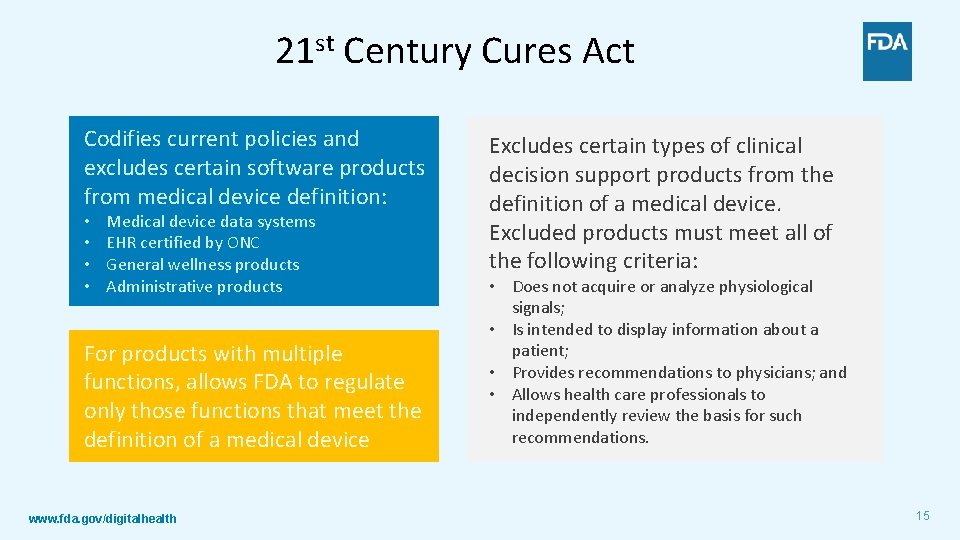 21$^{st}$ Century Cures Act

FDA

Codifies current policies and excludes certain software products from medical device definition:
• Medical device data systems
• EHR certified by ONC
• General wellness products
• Administrative products

For products with multiple functions, allows FDA to regulate only those functions that meet the definition of a medical device

Excludes certain types of clinical decision support products from the definition of a medical device. Excluded products must meet all of the following criteria:
• Does not acquire or analyze physiological signals;
• Is intended to display information about a patient;
• Provides recommendations to physicians; and
• Allows health care professionals to independently review the basis for such recommendations.

www.fda.gov/digitalhealth

15